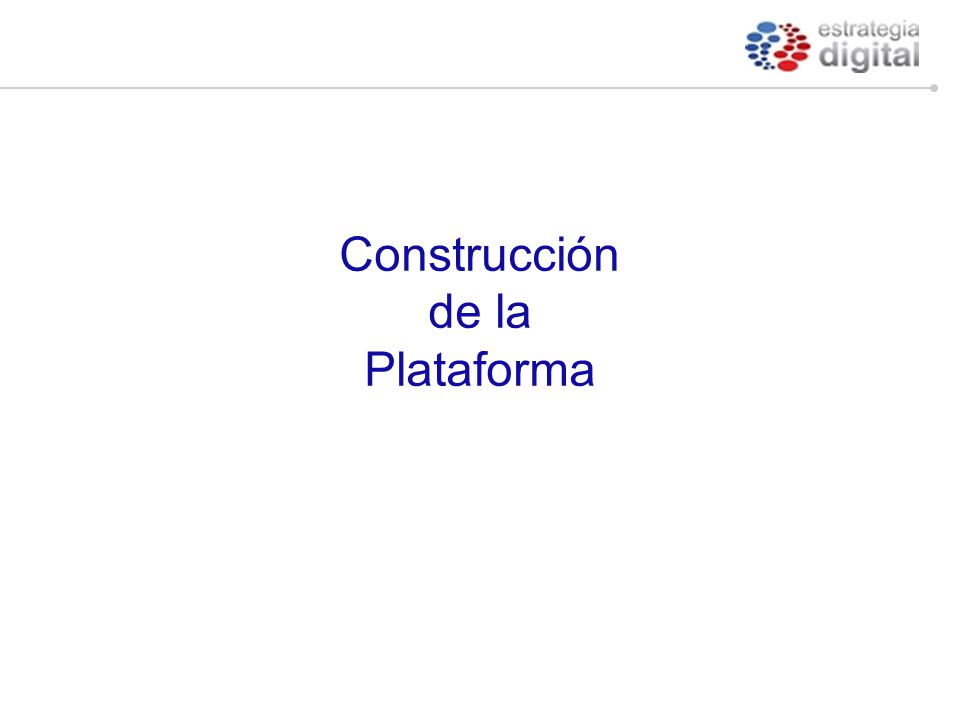 estrategia
digital

Construcción
de la
Plataforma